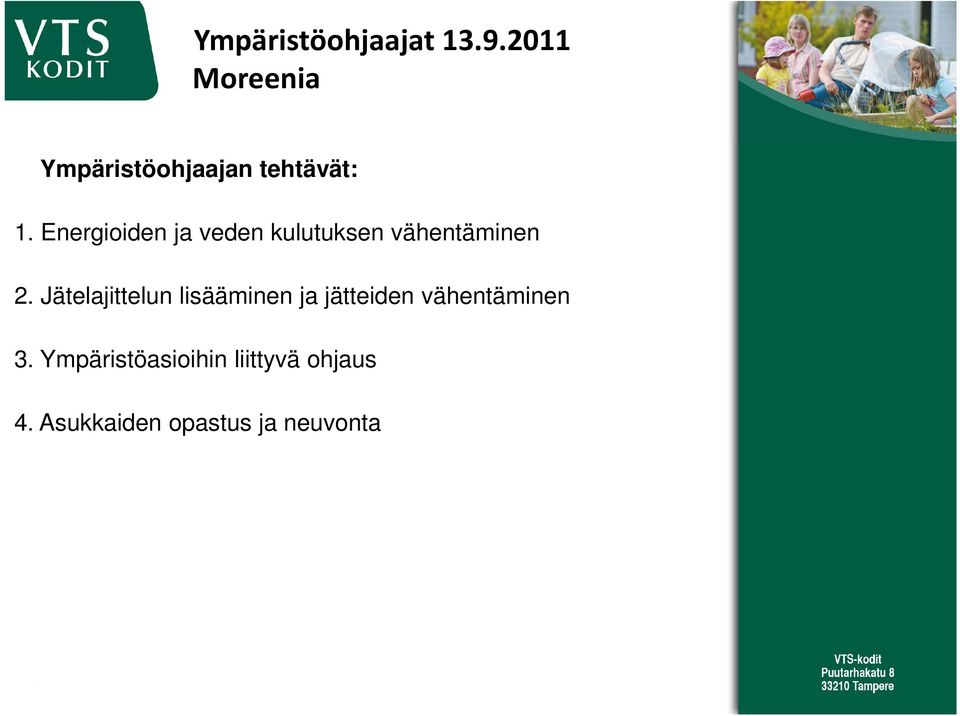 VTS KODIT

Ympäristöohjaajat 13.9.2011
Moreenia

Ympäristöohjaajan tehtävät:

1. Energioiden ja veden kulutuksen vähentäminen

2. Jätelajittelun lisääminen ja jätteiden vähentäminen

3. Ympäristöasioihin liittyvä ohjaus

4. Asukkaiden opastus ja neuvonta

VTS-kodit
Puutarhakatu 8
33210 Tampere